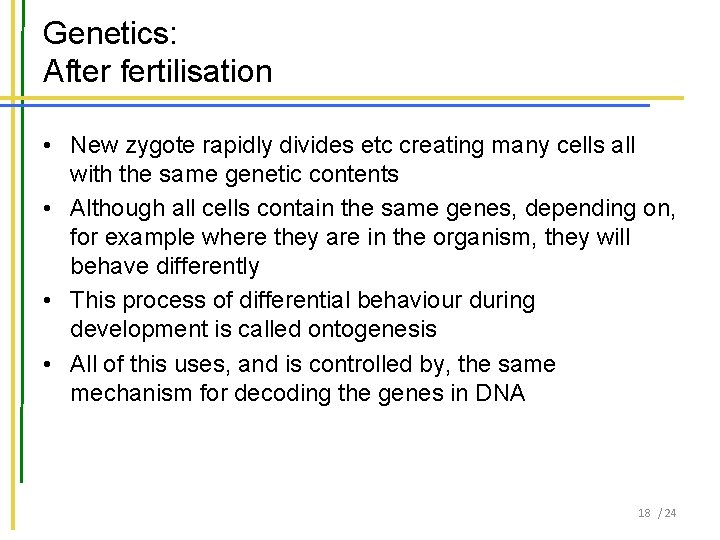 Genetics:
After fertilisation

• New zygote rapidly divides etc creating many cells all with the same genetic contents
• Although all cells contain the same genes, depending on, for example where they are in the organism, they will behave differently
• This process of differential behaviour during development is called ontogenesis
• All of this uses, and is controlled by, the same mechanism for decoding the genes in DNA

18 / 24